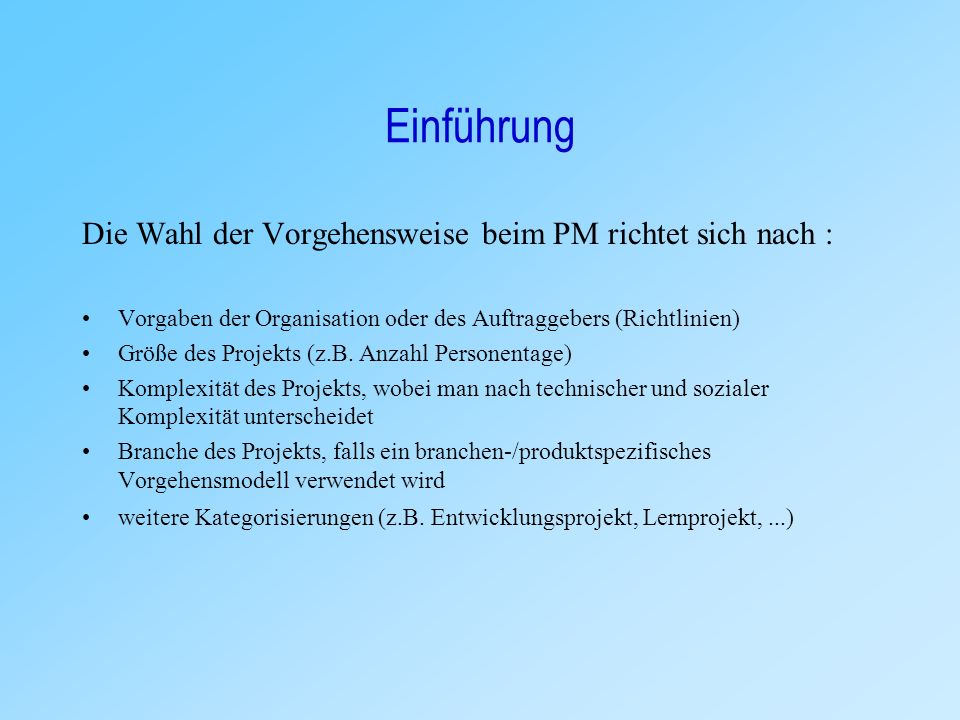 Einführung

Die Wahl der Vorgehensweise beim PM richtet sich nach :

• Vorgaben der Organisation oder des Auftraggebers (Richtlinien)
• Größe des Projekts (z.B. Anzahl Personentage)
• Komplexität des Projekts, wobei man nach technischer und sozialer Komplexität unterscheidet
• Branche des Projekts, falls ein branchen-/produktspezifisches Vorgehensmodell verwendet wird
• weitere Kategorisierungen (z.B. Entwicklungsprojekt, Lernprojekt, ...)